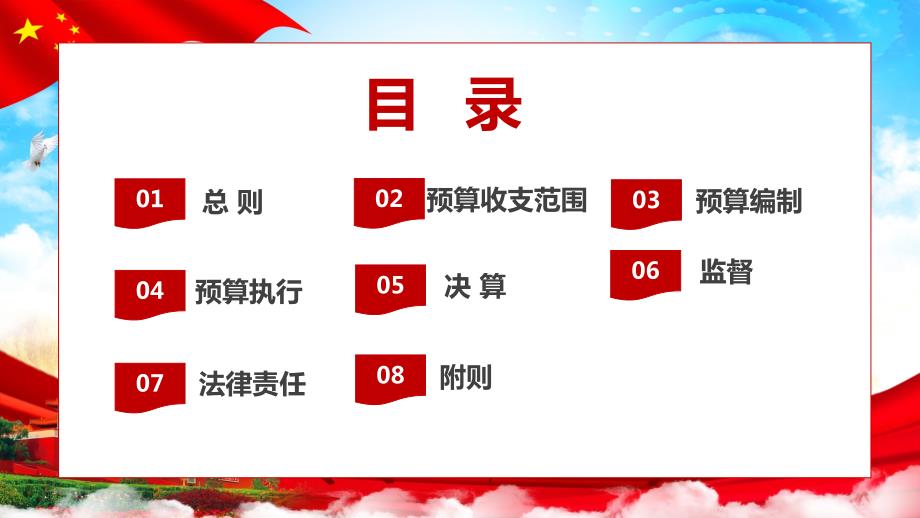 目 录

01 总 则

02 预算收支范围

03 预算编制

04 预算执行

05 决 算

06 监督

07 法律责任

08 附则